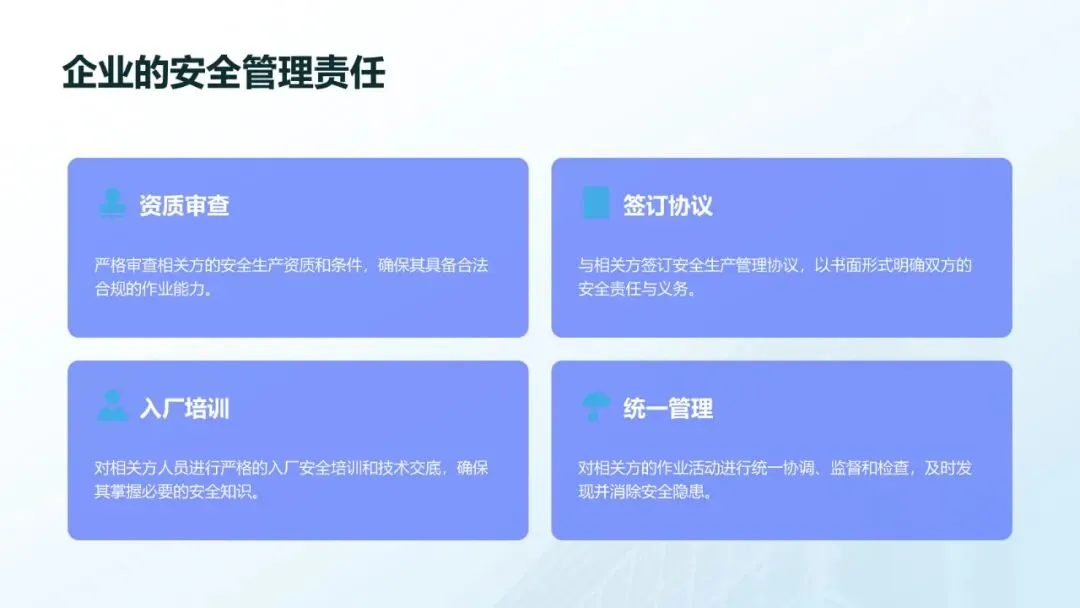 企业的安全管理责任

资质审查

严格审查相关方的安全生产资质和条件，确保其具备合法合规的作业能力。

签订协议

与相关方签订安全生产管理协议，以书面形式明确双方的安全责任与义务。

入厂培训

对相关方人员进行严格的入厂安全培训和技术交底，确保其掌握必要的安全知识。

统一管理

对相关方的作业活动进行统一协调、监督和检查，及时发现并消除安全隐患。